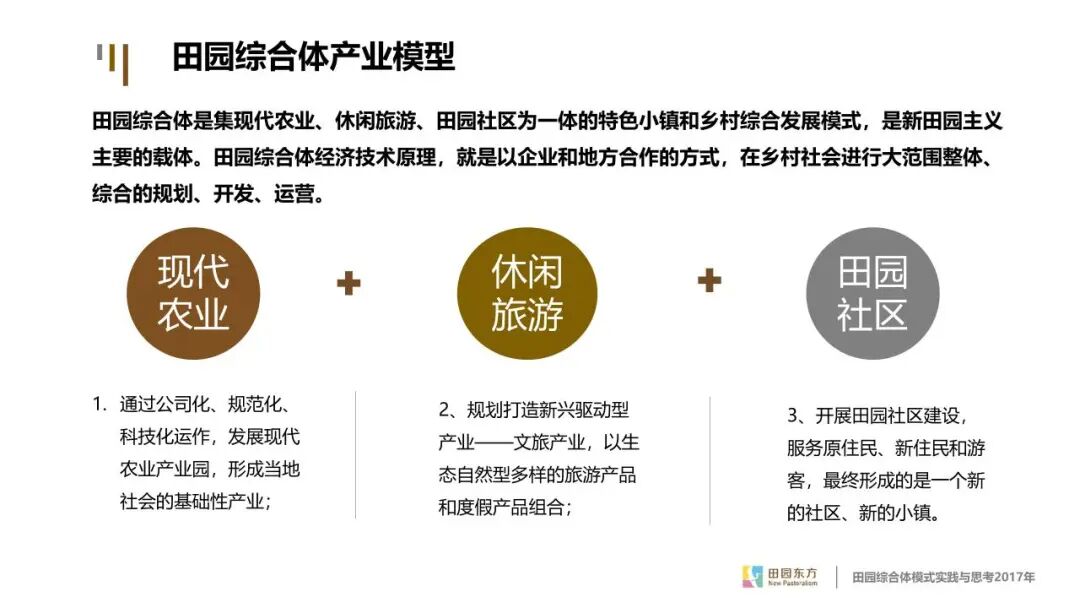 田园综合体产业模型

田园综合体是集现代农业、休闲旅游、田园社区为一体的特色小镇和乡村综合发展模式，是新田园主义主要的载体。田园综合体经济技术原理，就是以企业和地方合作的方式，在乡村社会进行大范围整体、综合的规划、开发、运营。

现代农业

+

休闲旅游

+

田园社区

1. 通过公司化、规范化、科技化运作，发展现代农业产业园，形成当地社会的基础性产业；

2、规划打造新兴驱动型产业——文旅产业，以生态自然型多样的旅游产品和度假产品组合；

3、开展田园社区建设，服务原住民、新住民和游客，最终形成的是一个新的社区、新的小镇。

田园东方 New Pastoralism

田园综合体模式实践与思考2017年